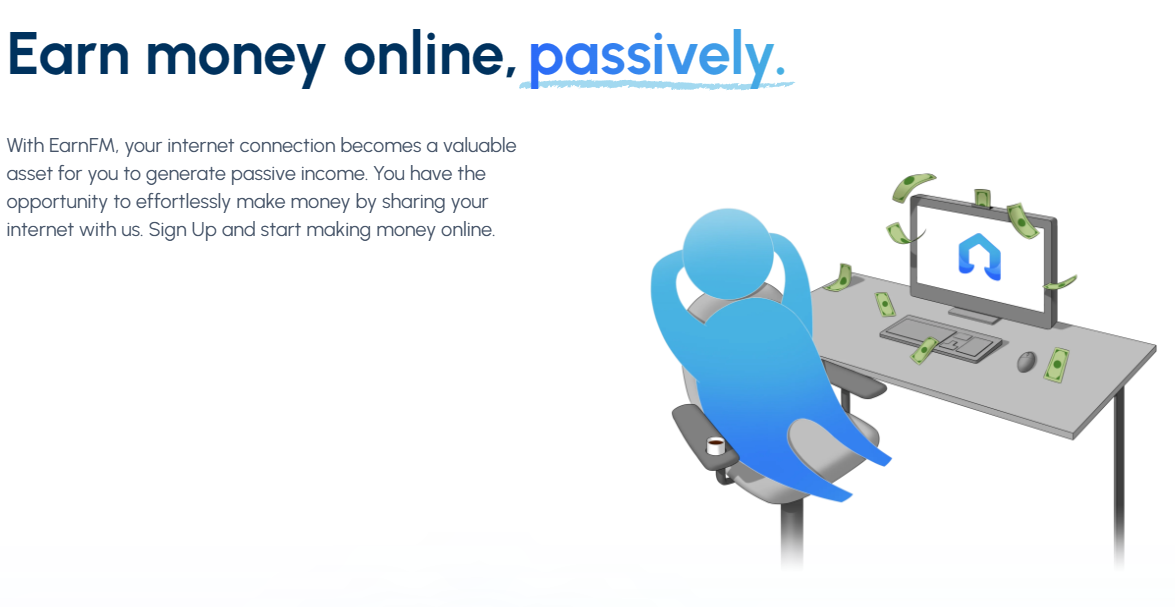 Earn money online, passively.

With EarnFM, your internet connection becomes a valuable asset for you to generate passive income. You have the opportunity to effortlessly make money by sharing your internet with us. Sign Up and start making money online.